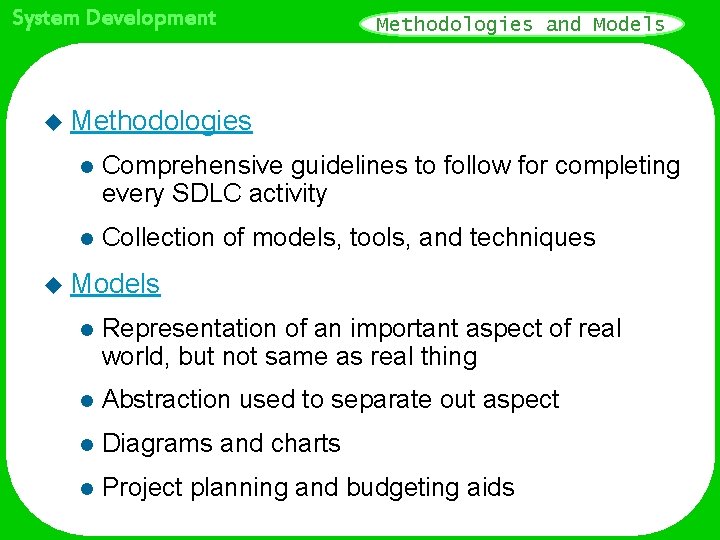 System Development

Methodologies and Models

Methodologies

Comprehensive guidelines to follow for completing every SDLC activity

Collection of models, tools, and techniques

Models

Representation of an important aspect of real world, but not same as real thing

Abstraction used to separate out aspect

Diagrams and charts

Project planning and budgeting aids